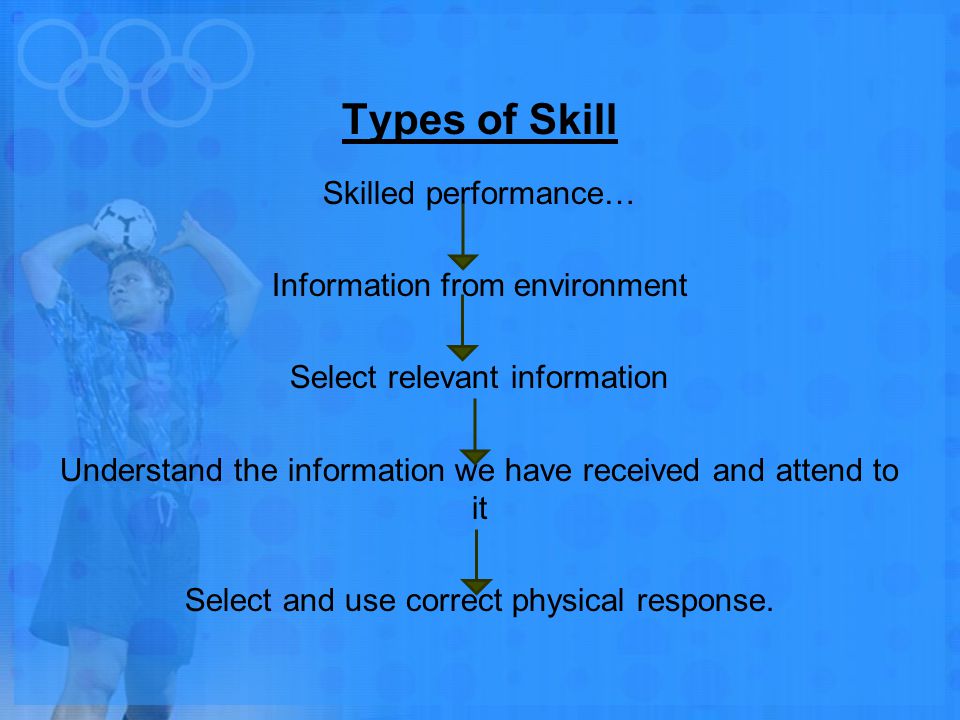 Types of Skill

Skilled performance…

Information from environment

Select relevant information

Understand the information we have received and attend to it

Select and use correct physical response.